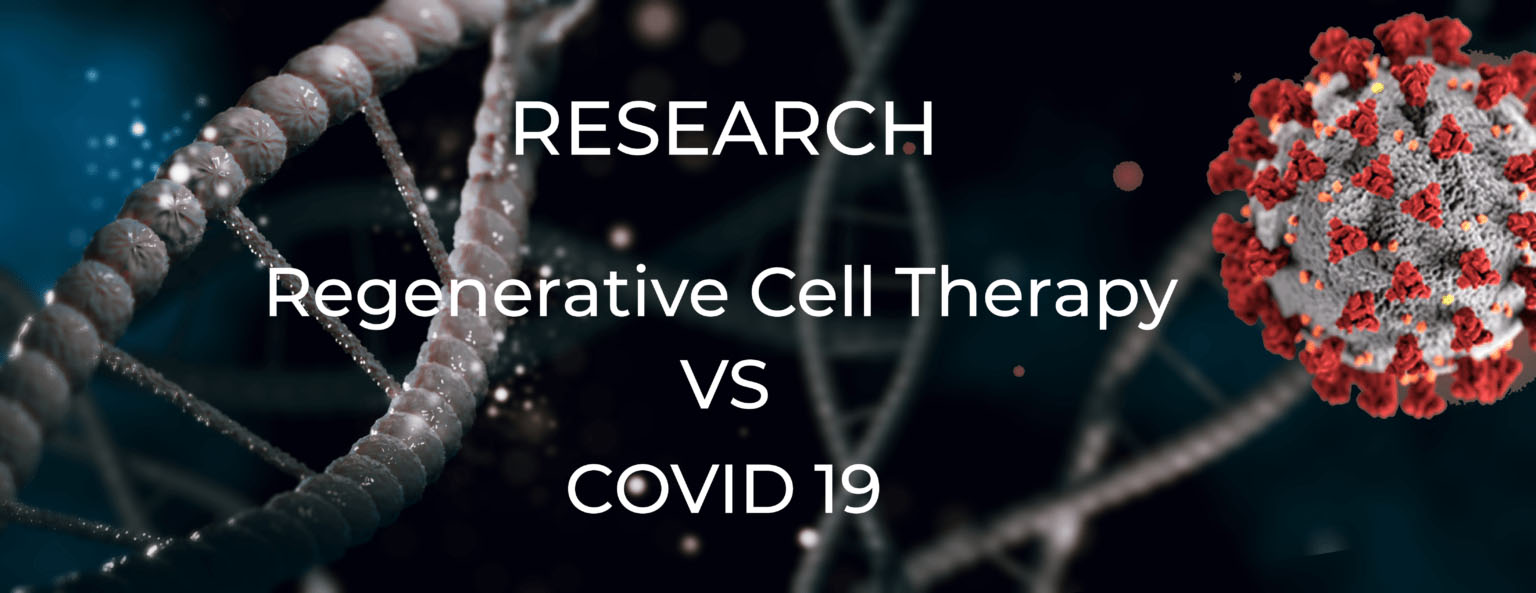 RESEARCH

Regenerative Cell Therapy
VS
COVID 19